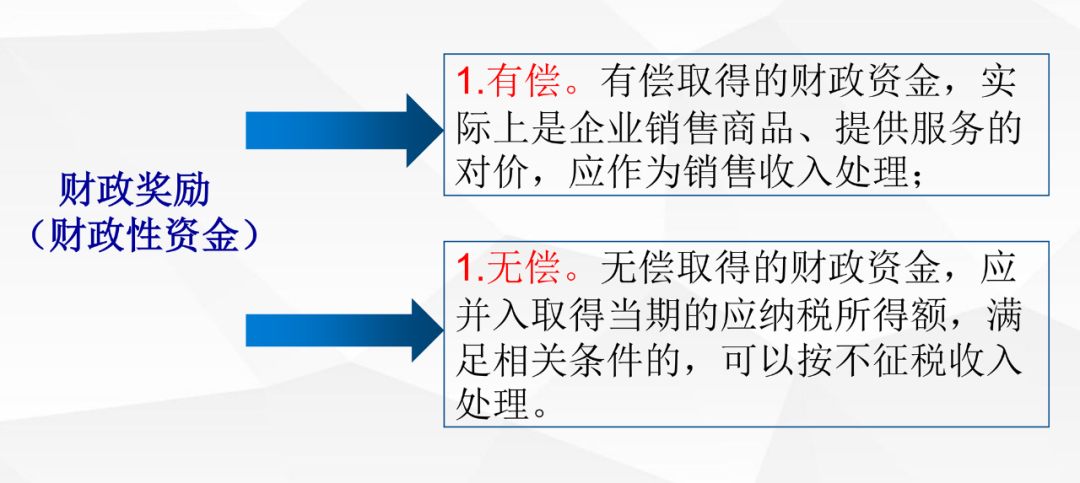 财政奖励
（财政性资金）

1.有偿。有偿取得的财政资金，实际上是企业销售商品、提供服务的对价，应作为销售收入处理；

1.无偿。无偿取得的财政资金，应并入取得当期的应纳税所得额，满足相关条件的，可以按不征税收入处理。